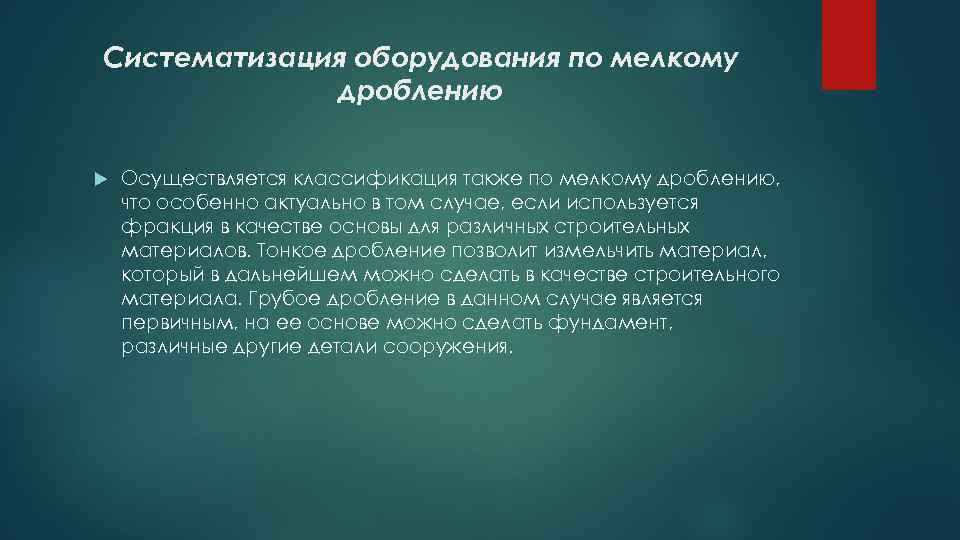 Систематизация оборудования по мелкому дроблению

Осуществляется классификация также по мелкому дроблению, что особенно актуально в том случае, если используется фракция в качестве основы для различных строительных материалов. Тонкое дробление позволит измельчить материал, который в дальнейшем можно сделать в качестве строительного материала. Грубое дробление в данном случае является первичным, на ее основе можно сделать фундамент, различные другие детали сооружения.